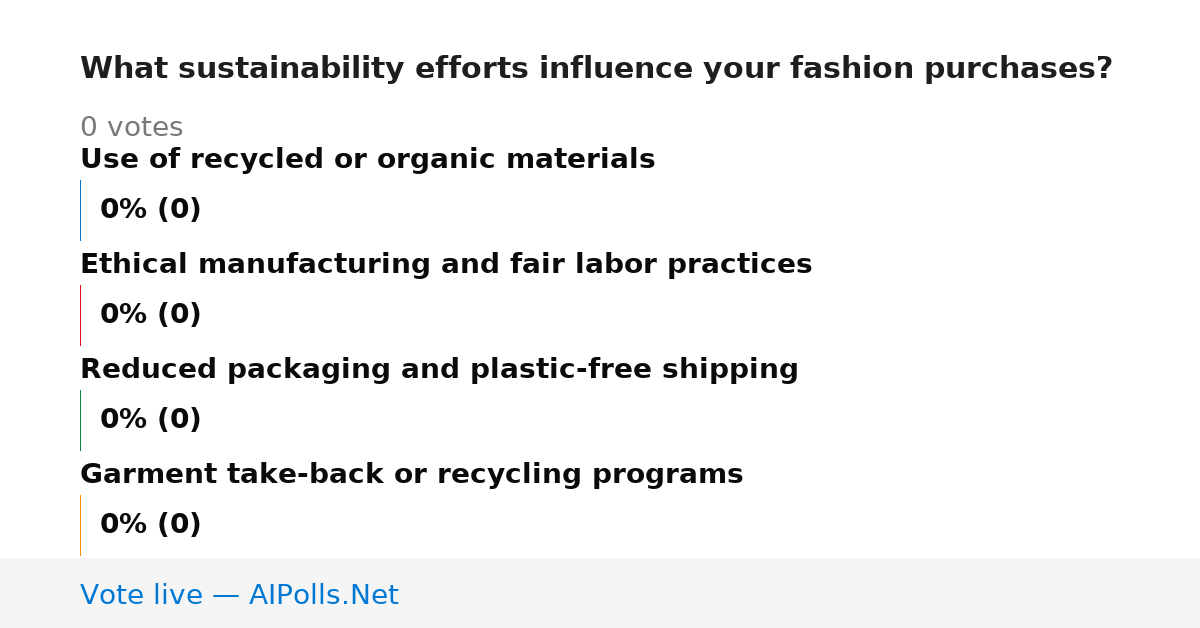 What sustainability efforts influence your fashion purchases?

0 votes

Use of recycled or organic materials

0% (0)

Ethical manufacturing and fair labor practices

0% (0)

Reduced packaging and plastic-free shipping

0% (0)

Garment take-back or recycling programs

0% (0)

Vote live — AIPolls.Net